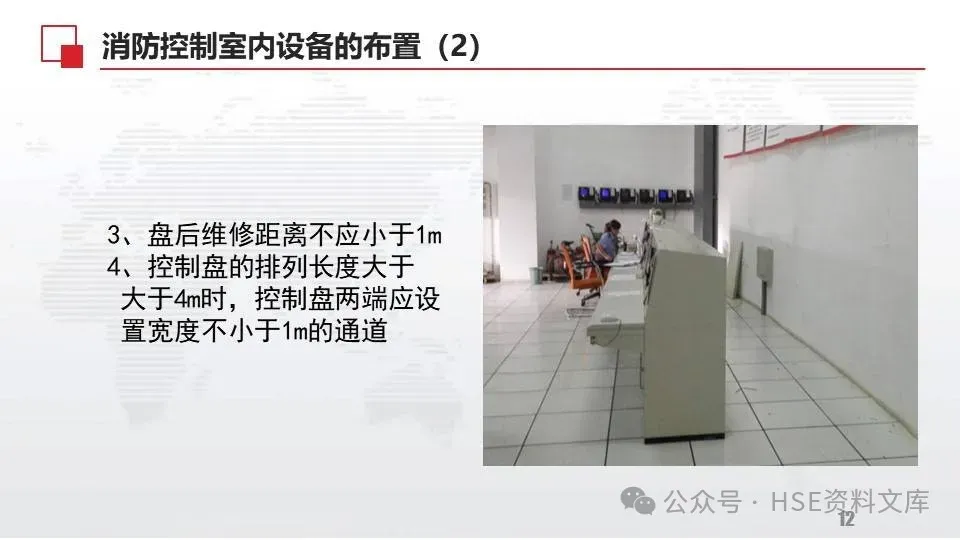 消防控制室内设备的布置（2）

3、盘后维修距离不应小于1m
4、控制盘的排列长度大于大于4m时，控制盘两端应设置宽度不小于1m的通道

公众号 · HSE资料文库

12